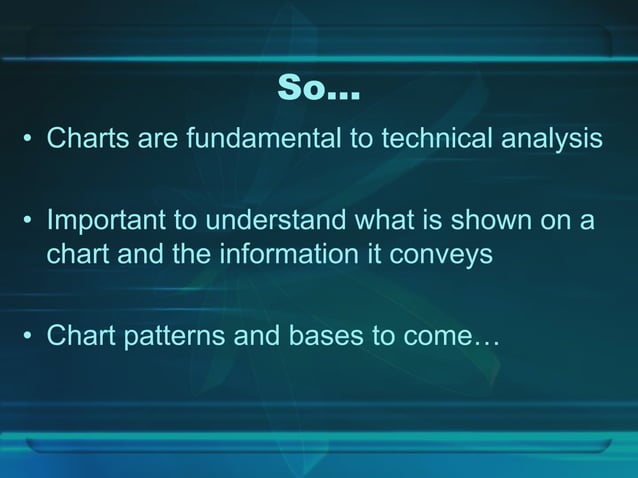 So…

• Charts are fundamental to technical analysis

• Important to understand what is shown on a chart and the information it conveys

• Chart patterns and bases to come…